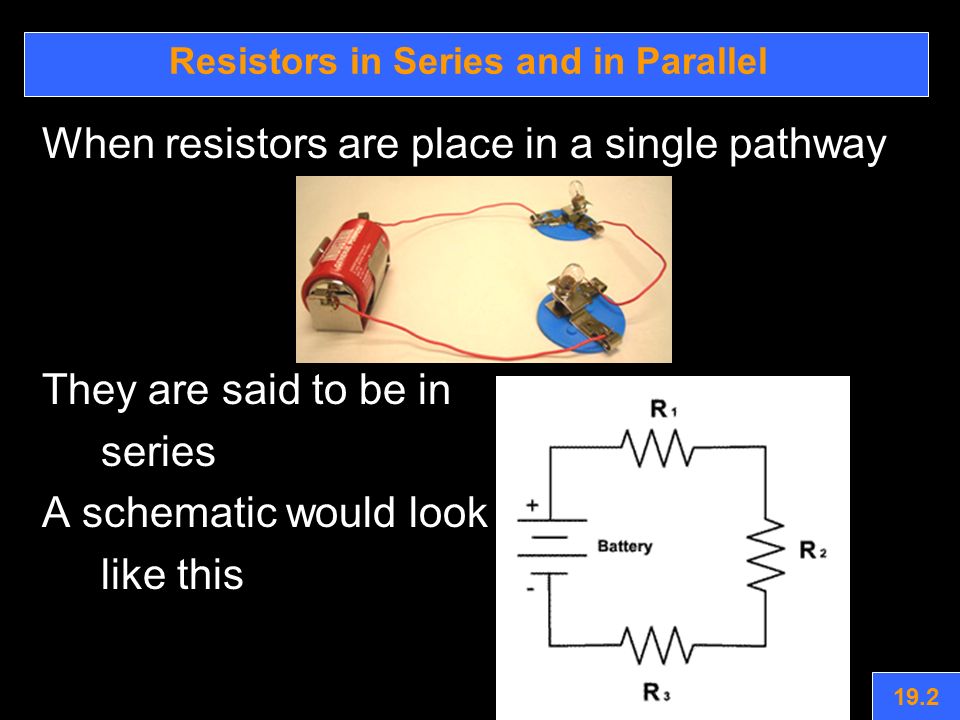 Resistors in Series and in Parallel

When resistors are place in a single pathway

They are said to be in series

A schematic would look like this

$R_1$

+

Battery

-

$R_2$

$R_3$

19.2